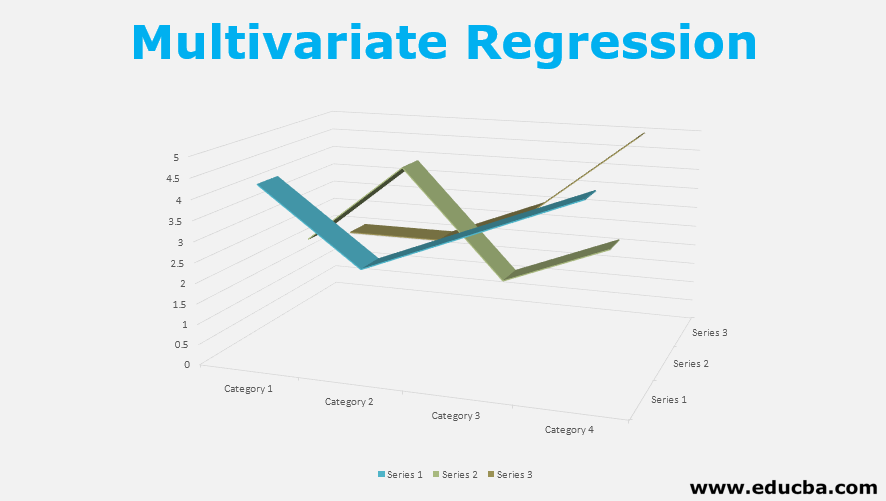 Multivariate Regression

5
4.5
4
3.5
3
2.5
2
1.5
1
0.5
0

Category 1
Category 2
Category 3
Category 4

Series 3
Series 2
Series 1

Series 1 Series 2 Series 3

www.educba.com